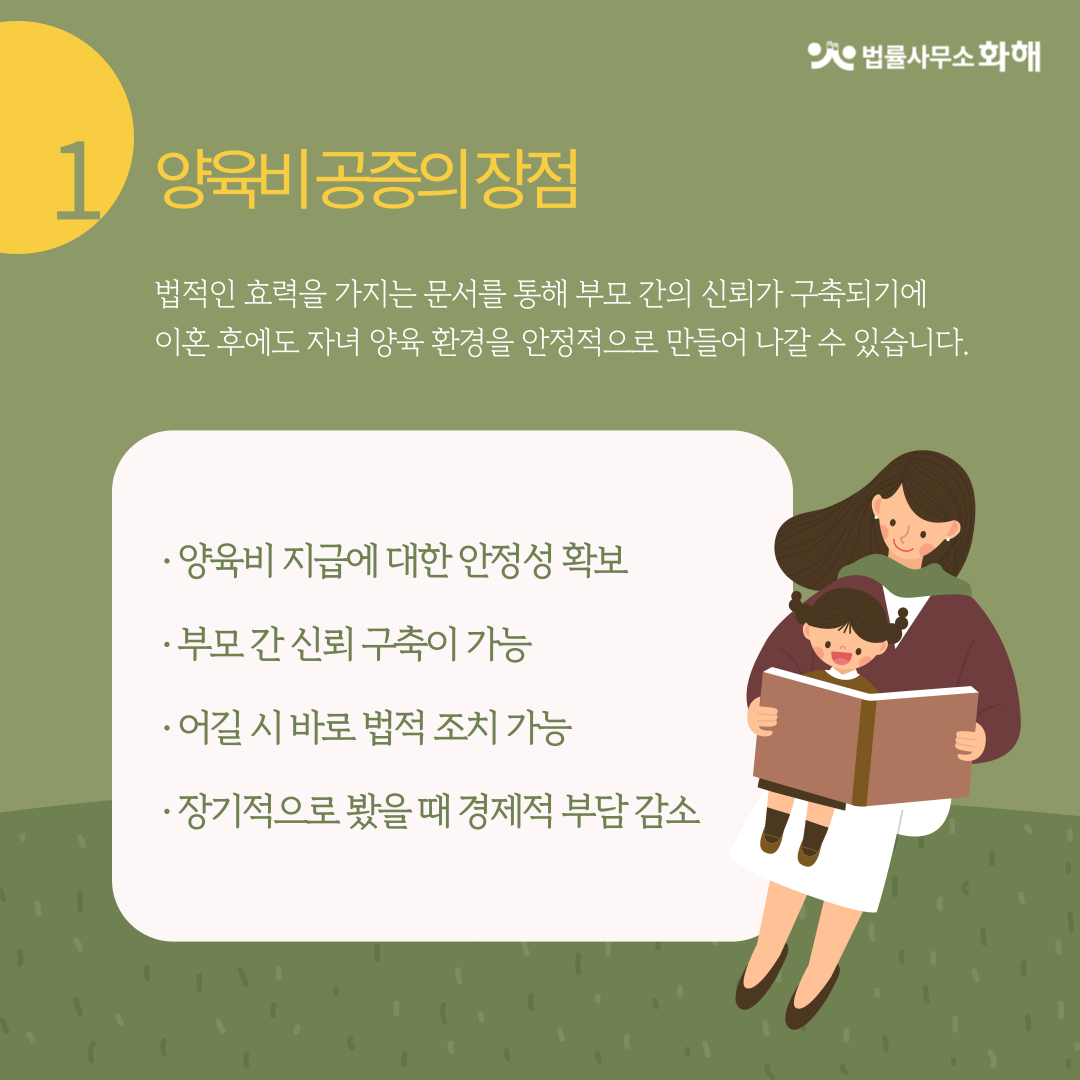 법률사무소 화해

1 양육비 공증의 장점

법적인 효력을 가지는 문서를 통해 부모 간의 신뢰가 구축되기에 이혼 후에도 자녀 양육 환경을 안정적으로 만들어 나갈 수 있습니다.

· 양육비 지급에 대한 안정성 확보

· 부모 간 신뢰 구축이 가능

· 어길 시 바로 법적 조치 가능

· 장기적으로 봤을 때 경제적 부담 감소